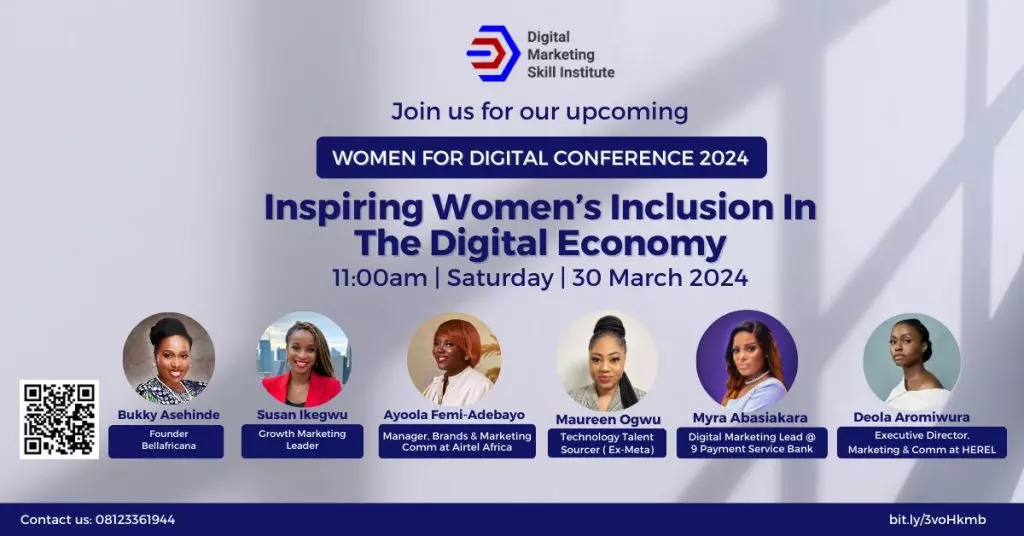 Digital Marketing Skill Institute

Join us for our upcoming

WOMEN FOR DIGITAL CONFERENCE 2024

Inspiring Women's Inclusion In The Digital Economy

11:00am | Saturday | 30 March 2024

Bukky Asehinde
Founder Bellafricana

Susan Ikegwu
Growth Marketing Leader

Ayoola Femi-Adebayo
Manager, Brands & Marketing Comm at Airtel Africa

Maureen Ogwu
Technology Talent Sourcer ( Ex-Meta)

Myra Abasiakara
Digital Marketing Lead @ 9 Payment Service Bank

Deola Aromiwura
Executive Director, Marketing & Comm at HEREL

Contact us: 08123361944

bit.ly/3voHkmb